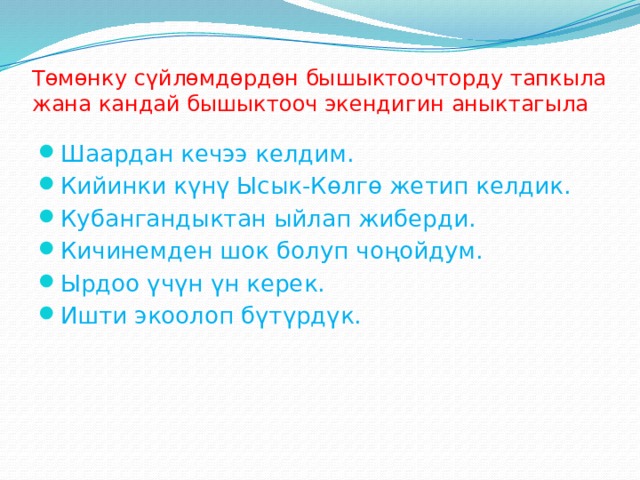 Төмөнку сүйлөмдөрдөн бышыктоочторду тапкыла жана кандай бышыктооч экендигин аныктагыла

- Шаардан кечээ келдим.
- Кийинки күнү Ысык-Көлгө жетип келдик.
- Кубангандыктан ыйлап жиберди.
- Кичинемден шок болуп чоңойдум.
- Ырдоо үчүн үн керек.
- Ишти экоолоп бүтүрдүк.